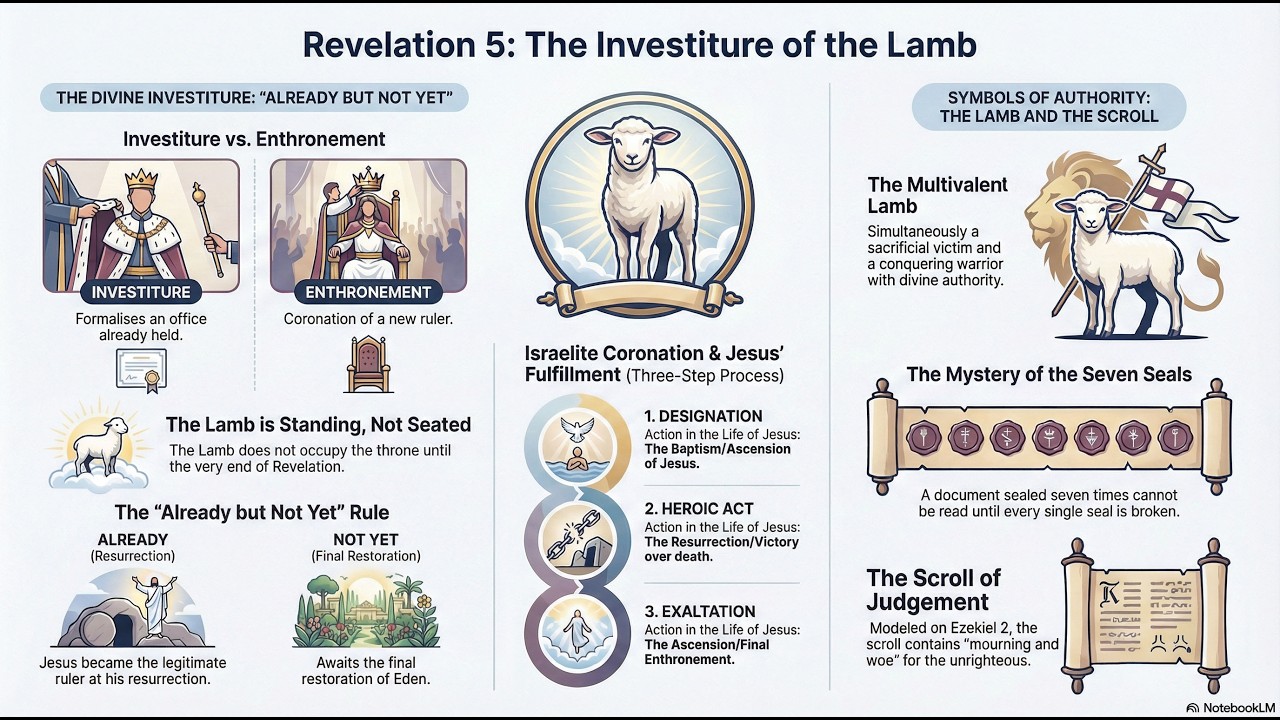 Revelation 5: The Investiture of the Lamb

THE DIVINE INVESTITURE: "ALREADY BUT NOT YET"

Investiture vs. Enthronement

INVESTITURE
Formalises an office already held.

ENTHRONEMENT
Coronation of a new ruler.

The Lamb is Standing, Not Seated
The Lamb does not occupy the throne until the very end of Revelation.

The "Already but Not Yet" Rule

ALREADY
(Resurrection)
Jesus became the legitimate ruler at his resurrection.

NOT YET
(Final Restoration)
Awaits the final restoration of Eden.

Israelite Coronation & Jesus' Fulfillment (Three-Step Process)

1. DESIGNATION
Action in the Life of Jesus: The Baptism/Ascension of Jesus.

2. HEROIC ACT
Action in the Life of Jesus: The Resurrection/Victory over death.

3. EXALTATION
Action in the Life of Jesus: The Ascension/Final Enthronement.

SYMBOLS OF AUTHORITY: THE LAMB AND THE SCROLL

The Multivalent Lamb
Simultaneously a sacrificial victim and a conquering warrior with divine authority.

The Mystery of the Seven Seals
A document sealed seven times cannot be read until every single seal is broken.

The Scroll of Judgement
Modeled on Ezekiel 2, the scroll contains "mourning and woe" for the unrighteous.

NotebookLM